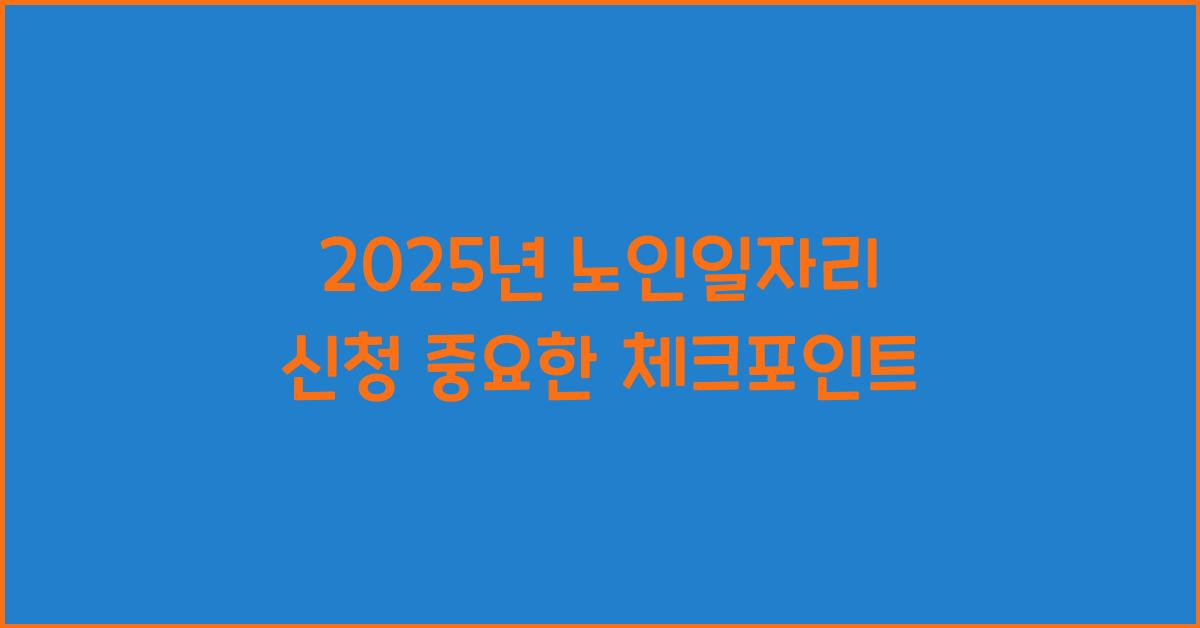 2025년 노인일자리
신청 중요한 체크포인트